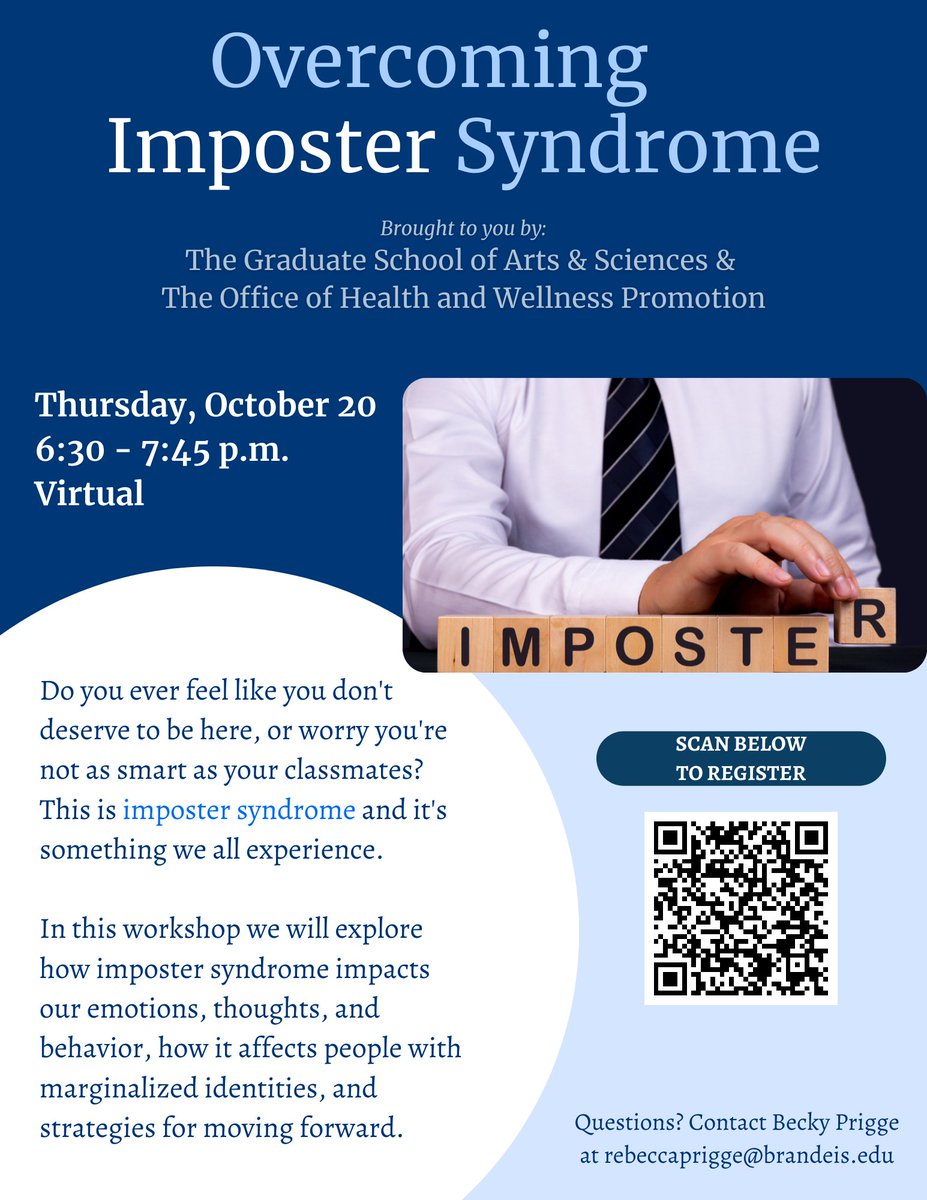 Overcoming Imposter Syndrome

Brought to you by:
The Graduate School of Arts & Sciences &
The Office of Health and Wellness Promotion

Thursday, October 20
6:30 - 7:45 p.m.
Virtual

IMPOSTER

Do you ever feel like you don't deserve to be here, or worry you're not as smart as your classmates? This is imposter syndrome and it's something we all experience.

In this workshop we will explore how imposter syndrome impacts our emotions, thoughts, and behavior, how it affects people with marginalized identities, and strategies for moving forward.

SCAN BELOW TO REGISTER

Questions? Contact Becky Prigge at rebeccaprigge@brandeis.edu